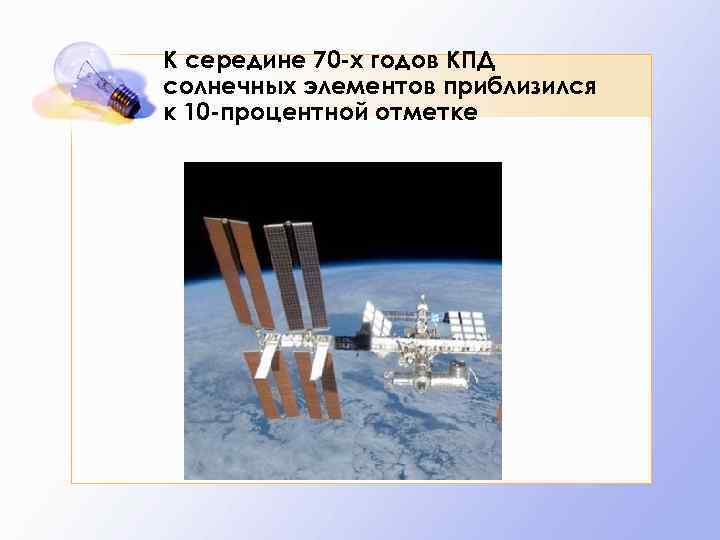 К середине 70-х годов КПД солнечных элементов приблизился к 10-процентной отметке